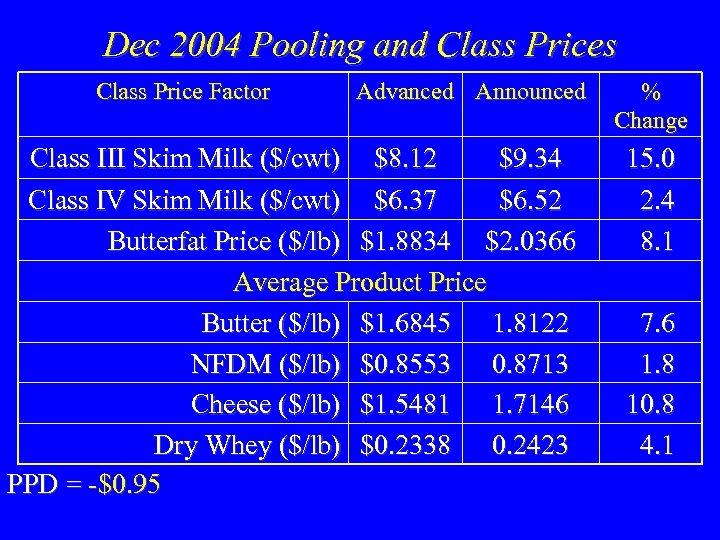 Dec 2004 Pooling and Class Prices

| Class Price Factor | Advanced | Announced | % Change |
|---|---|---|---|
| Class III Skim Milk (\$/cwt) | \$8.12 | \$9.34 | 15.0 |
| Class IV Skim Milk (\$/cwt) | \$6.37 | \$6.52 | 2.4 |
| Butterfat Price (\$/lb) | \$1.8834 | \$2.0366 | 8.1 |
| Average Product Price | | | |
| Butter (\$/lb) | \$1.6845 | 1.8122 | 7.6 |
| NFDM (\$/lb) | \$0.8553 | 0.8713 | 1.8 |
| Cheese (\$/lb) | \$1.5481 | 1.7146 | 10.8 |
| Dry Whey (\$/lb) | \$0.2338 | 0.2423 | 4.1 |

PPD = -\$0.95